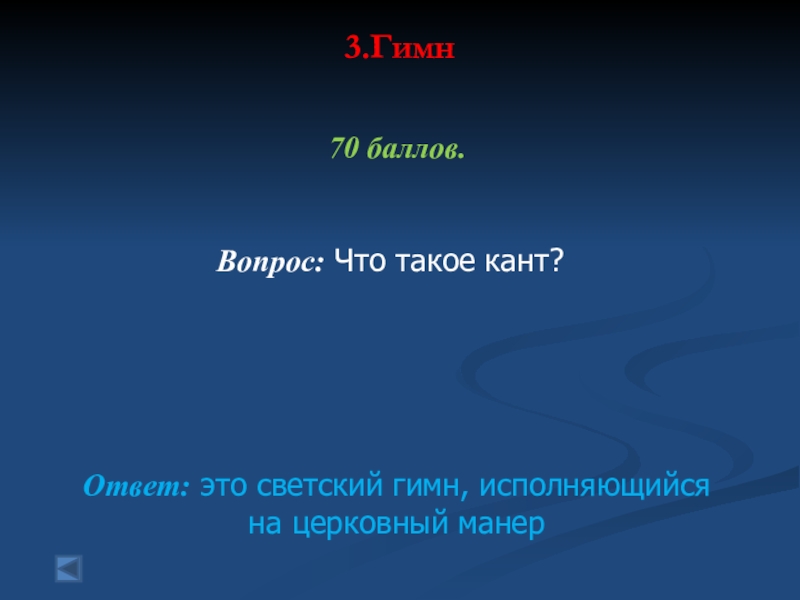 3.Гимн

70 баллов.

Вопрос: Что такое кант?

Ответ: это светский гимн, исполняющийся на церковный манер